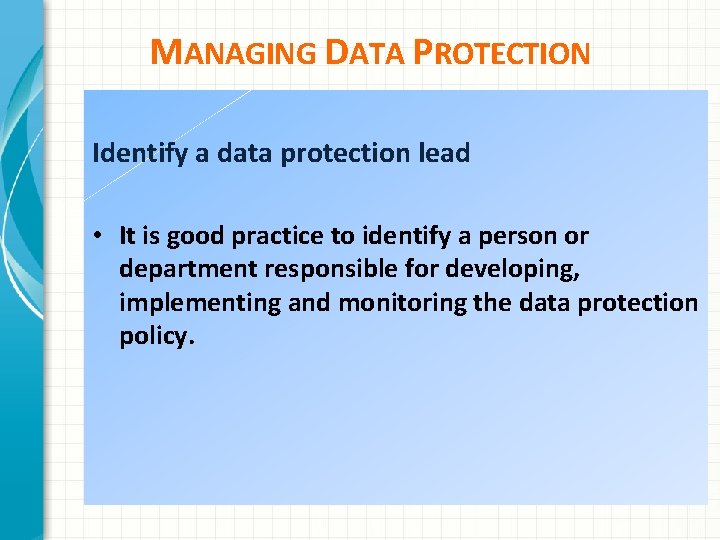 MANAGING DATA PROTECTION

Identify a data protection lead

• It is good practice to identify a person or department responsible for developing, implementing and monitoring the data protection policy.